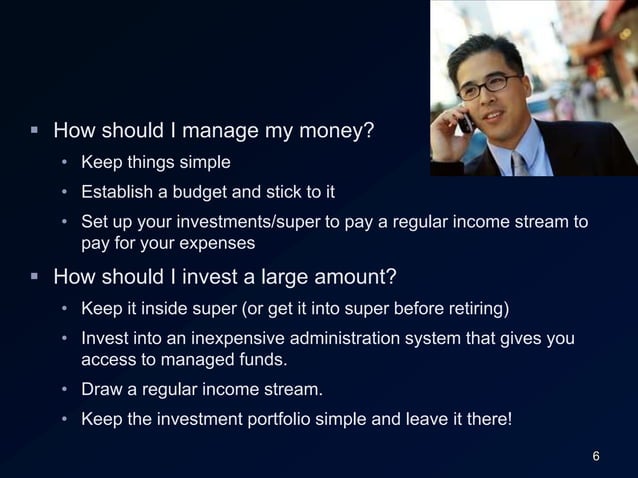 ▪ How should I manage my money?
• Keep things simple
• Establish a budget and stick to it
• Set up your investments/super to pay a regular income stream to pay for your expenses

▪ How should I invest a large amount?
• Keep it inside super (or get it into super before retiring)
• Invest into an inexpensive administration system that gives you access to managed funds.
• Draw a regular income stream.
• Keep the investment portfolio simple and leave it there!

6